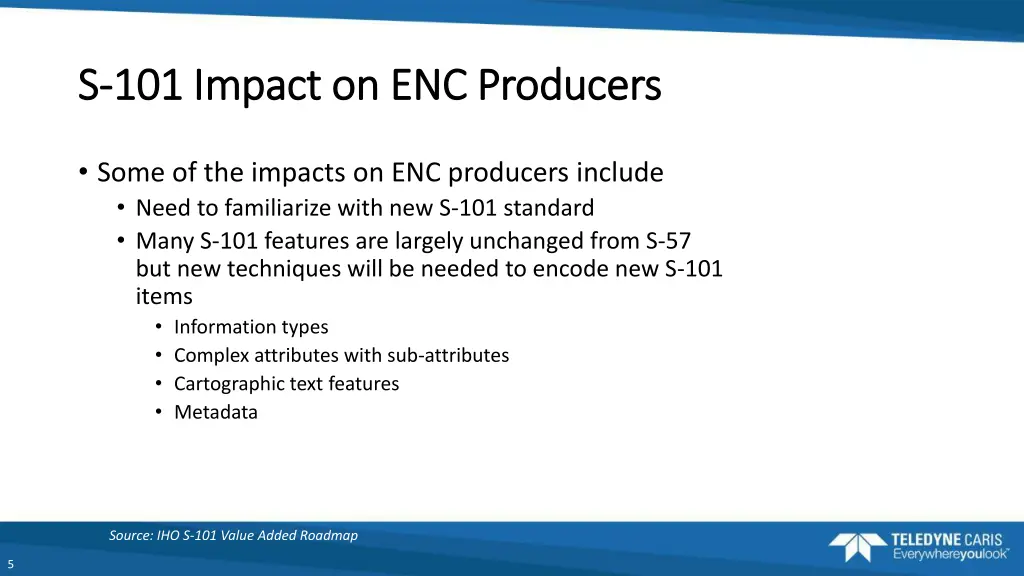 S-101 Impact on ENC Producers

• Some of the impacts on ENC producers include
  • Need to familiarize with new S-101 standard
  • Many S-101 features are largely unchanged from S-57 but new techniques will be needed to encode new S-101 items
    • Information types
    • Complex attributes with sub-attributes
    • Cartographic text features
    • Metadata

Source: IHO S-101 Value Added Roadmap

TELEDYNE CARIS
Everywhereyoulook™

5